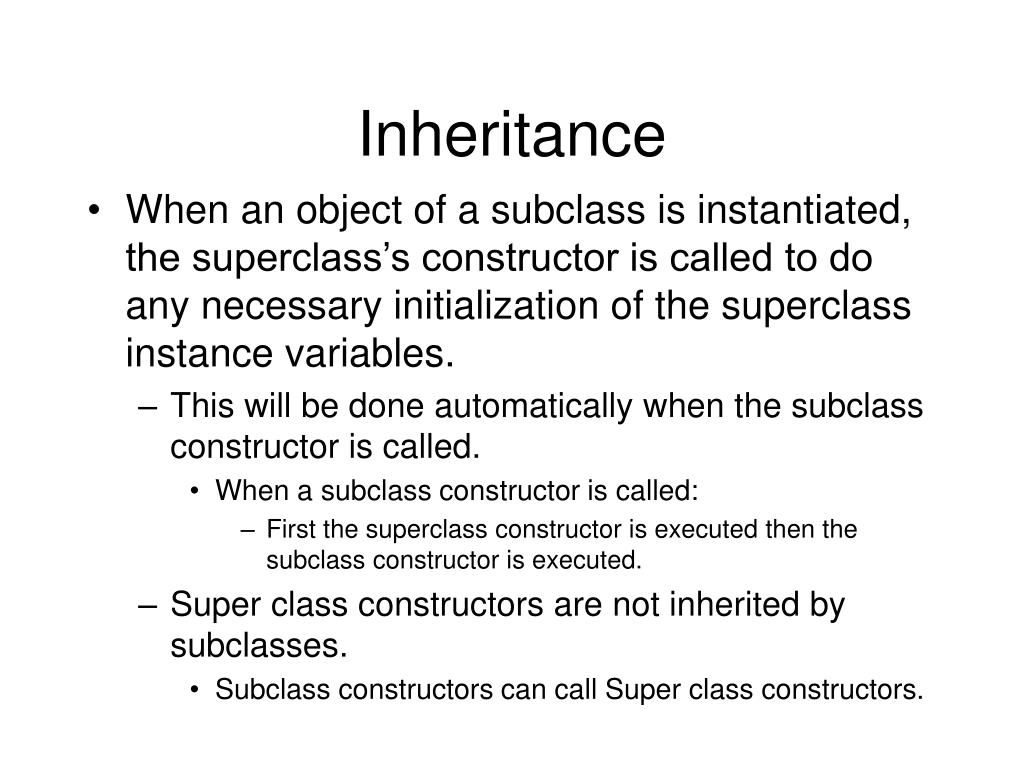 Inheritance

• When an object of a subclass is instantiated, the superclass’s constructor is called to do any necessary initialization of the superclass instance variables.
  – This will be done automatically when the subclass constructor is called.
    • When a subclass constructor is called:
      – First the superclass constructor is executed then the subclass constructor is executed.
  – Super class constructors are not inherited by subclasses.
    • Subclass constructors can call Super class constructors.